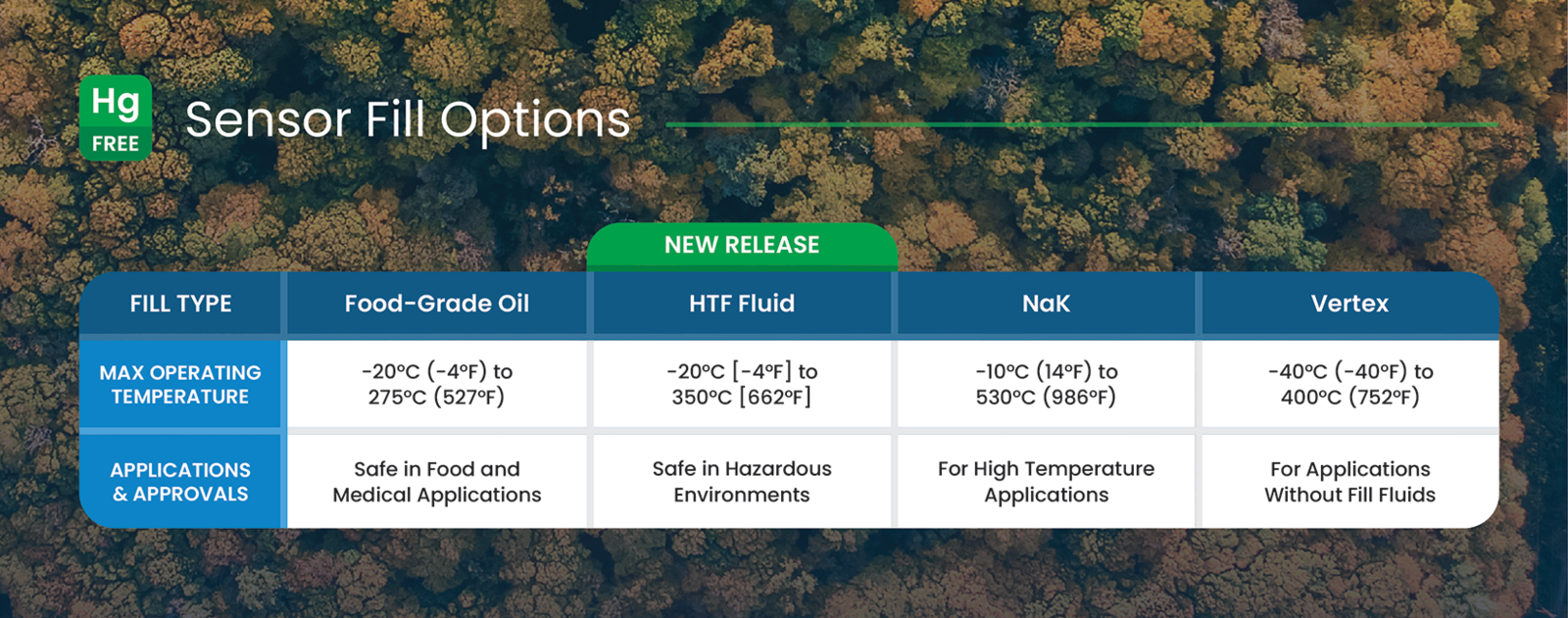 Hg
FREE

Sensor Fill Options

NEW RELEASE

| FILL TYPE | Food-Grade Oil | HTF Fluid | NaK | Vertex |
|---|---|---|---|---|
| MAX OPERATING TEMPERATURE | -20°C (-4°F) to 275°C (527°F) | -20°C [-4°F] to 350°C [662°F] | -10°C (14°F) to 530°C (986°F) | -40°C (-40°F) to 400°C (752°F) |
| APPLICATIONS & APPROVALS | Safe in Food and Medical Applications | Safe in Hazardous Environments | For High Temperature Applications | For Applications Without Fill Fluids |